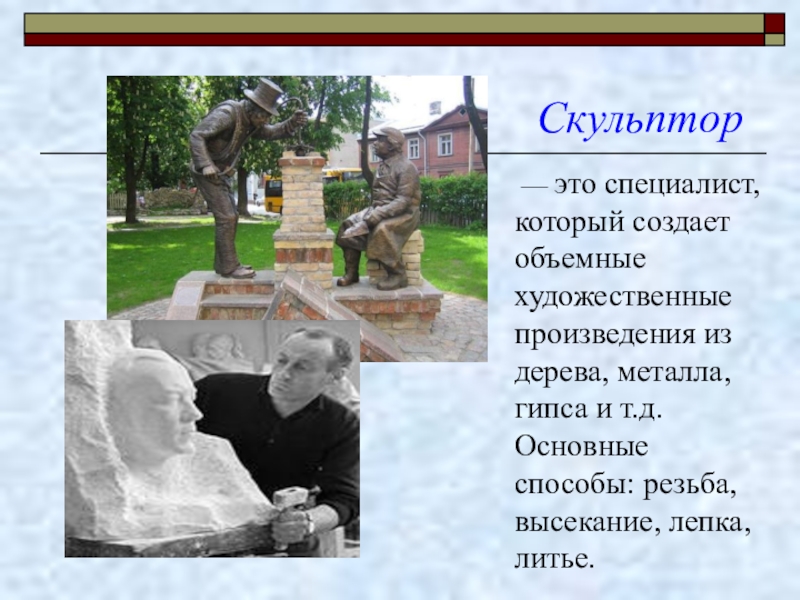 Скульптор

— это специалист, который создает объемные художественные произведения из дерева, металла, гипса и т.д. Основные способы: резьба, высекание, лепка, литье.